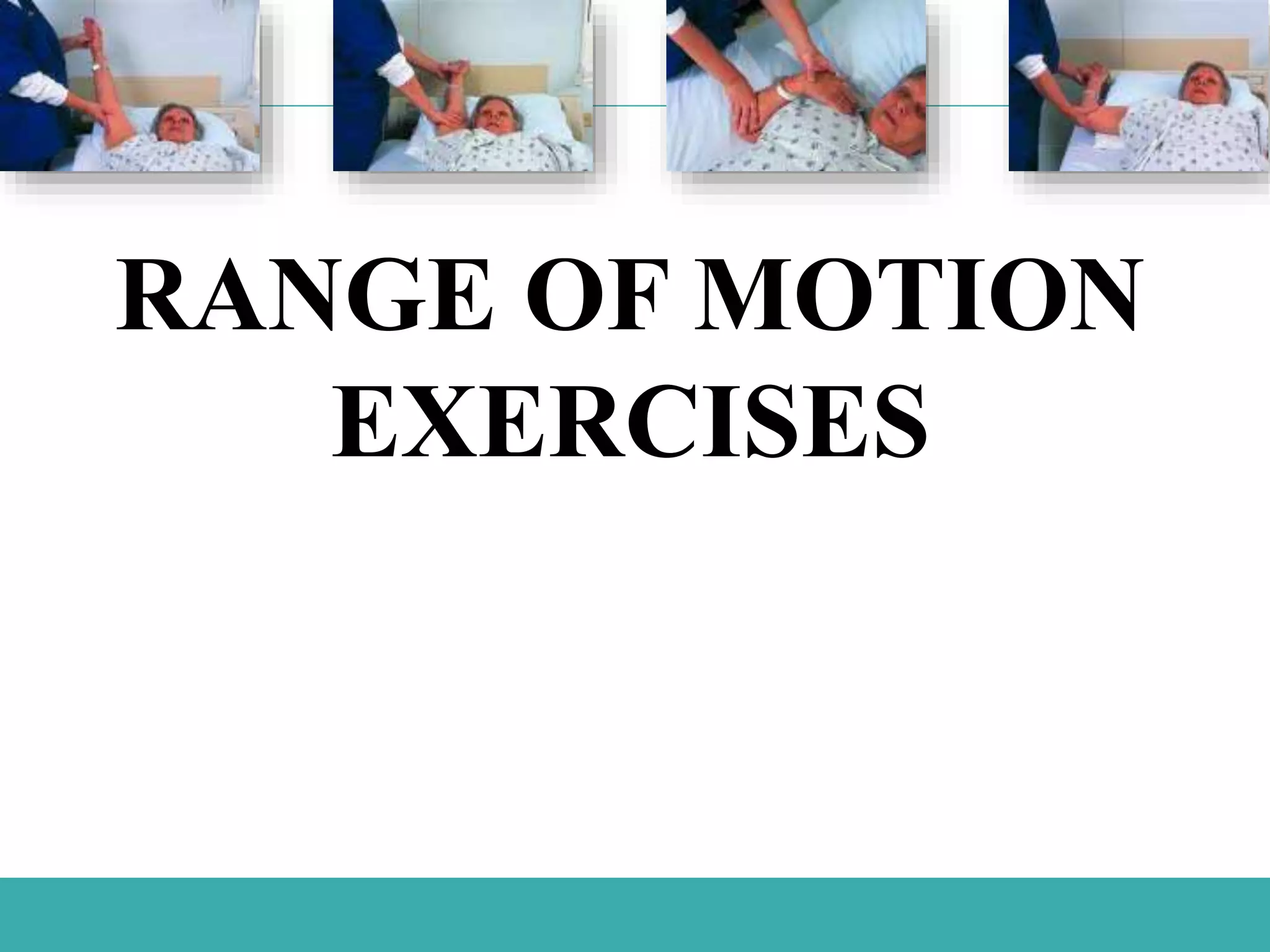 RANGE OF MOTION EXERCISES